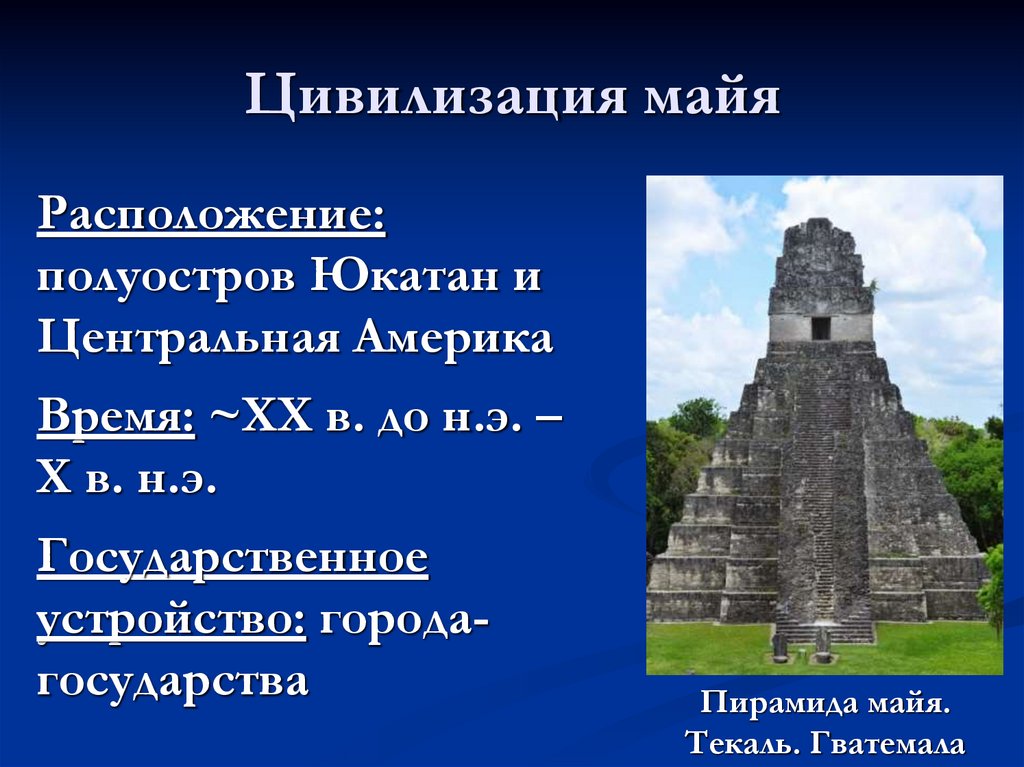 Цивилизация майя

Расположение: полуостров Юкатан и Центральная Америка

Время: ~XX в. до н.э. – X в. н.э.

Государственное устройство: города-государства

Пирамида майя. Текаль. Гватемала